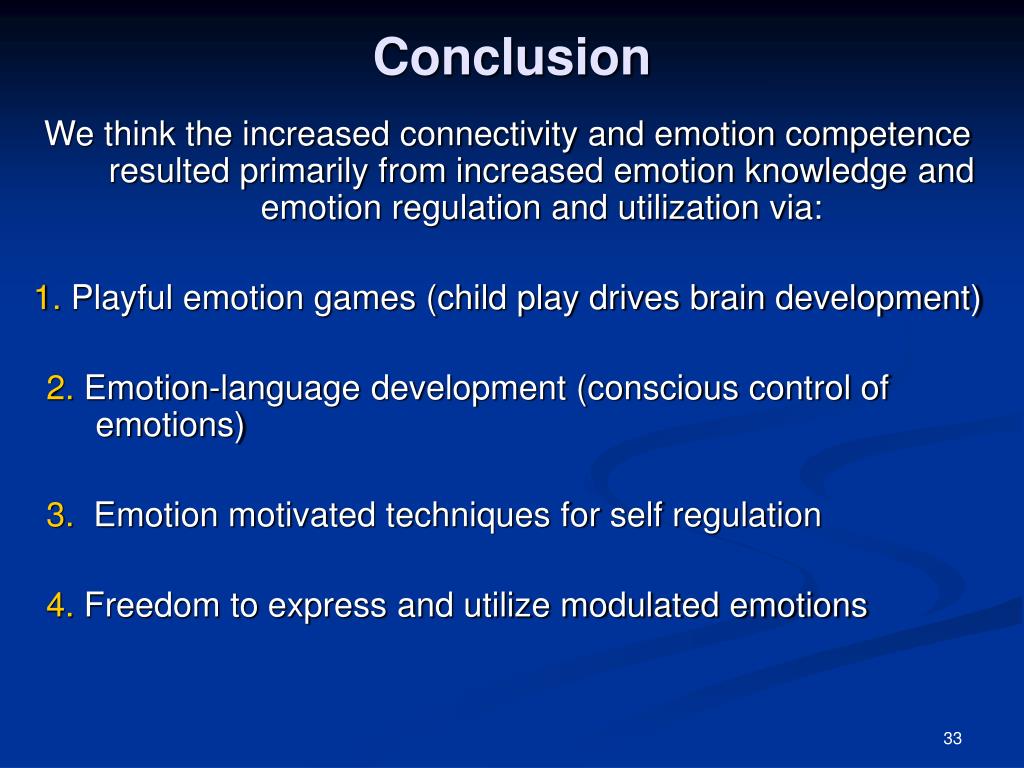 Conclusion

We think the increased connectivity and emotion competence resulted primarily from increased emotion knowledge and emotion regulation and utilization via:

1. Playful emotion games (child play drives brain development)

2. Emotion-language development (conscious control of emotions)

3. Emotion motivated techniques for self regulation

4. Freedom to express and utilize modulated emotions

33